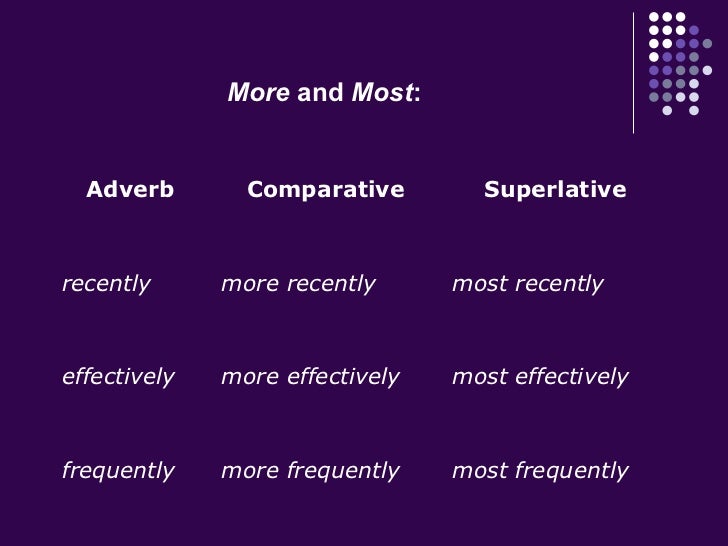 More and Most:

| Adverb | Comparative | Superlative |
|---|---|---|
| recently | more recently | most recently |
| effectively | more effectively | most effectively |
| frequently | more frequently | most frequently |